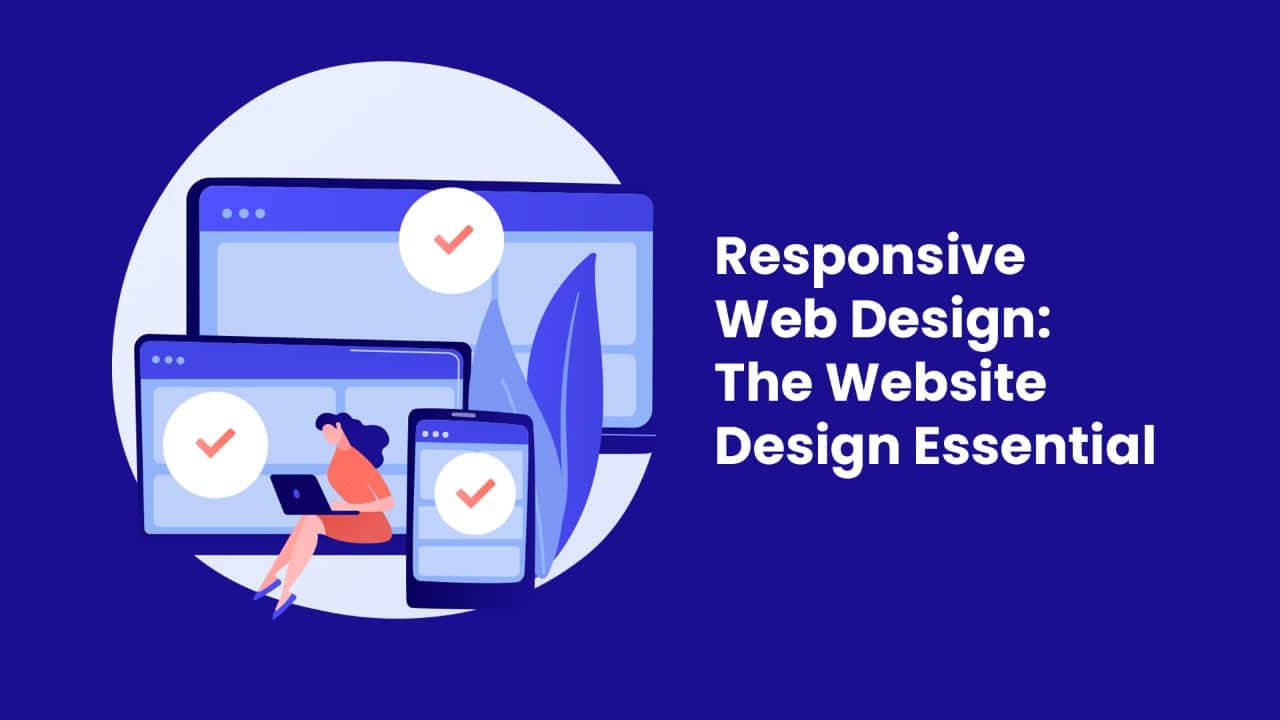 Responsive Web Design: The Website Design Essential